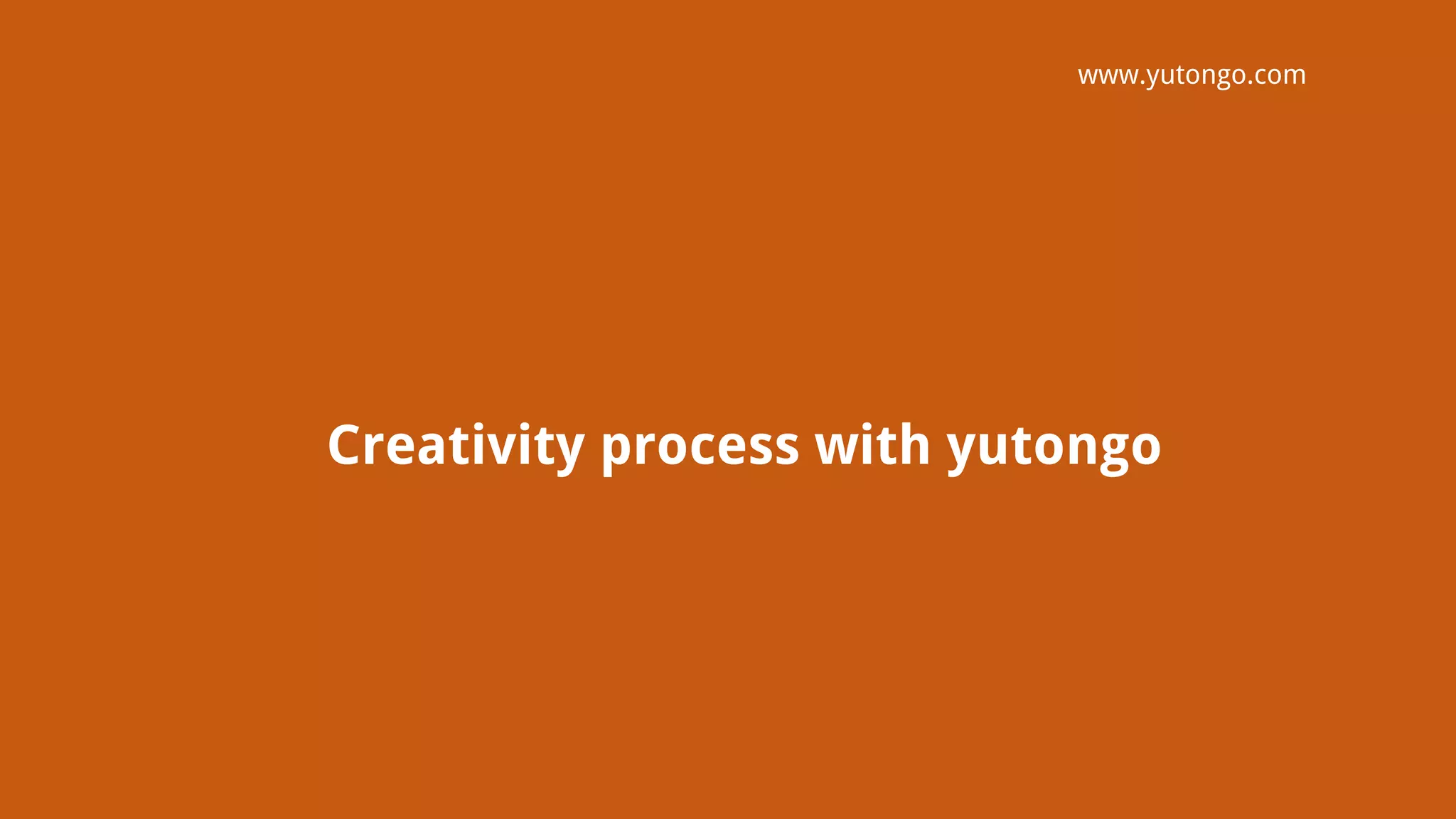 www.yutongo.com

Creativity process with yutongo